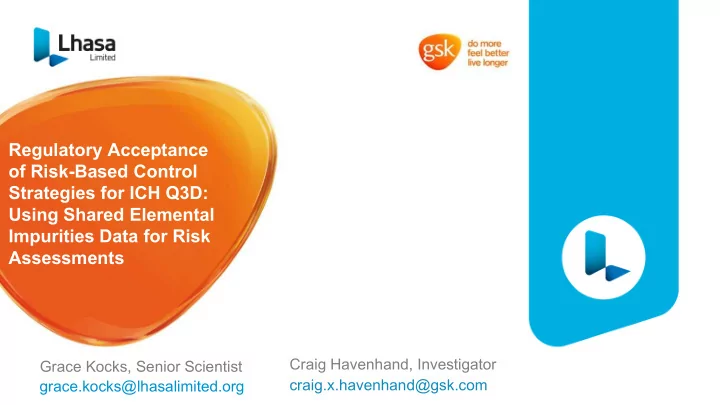 Lhasa Limited

gsk do more feel better live longer

Regulatory Acceptance of Risk-Based Control Strategies for ICH Q3D: Using Shared Elemental Impurities Data for Risk Assessments

Grace Kocks, Senior Scientist
grace.kocks@lhasalimited.org

Craig Havenhand, Investigator
craig.x.havenhand@gsk.com